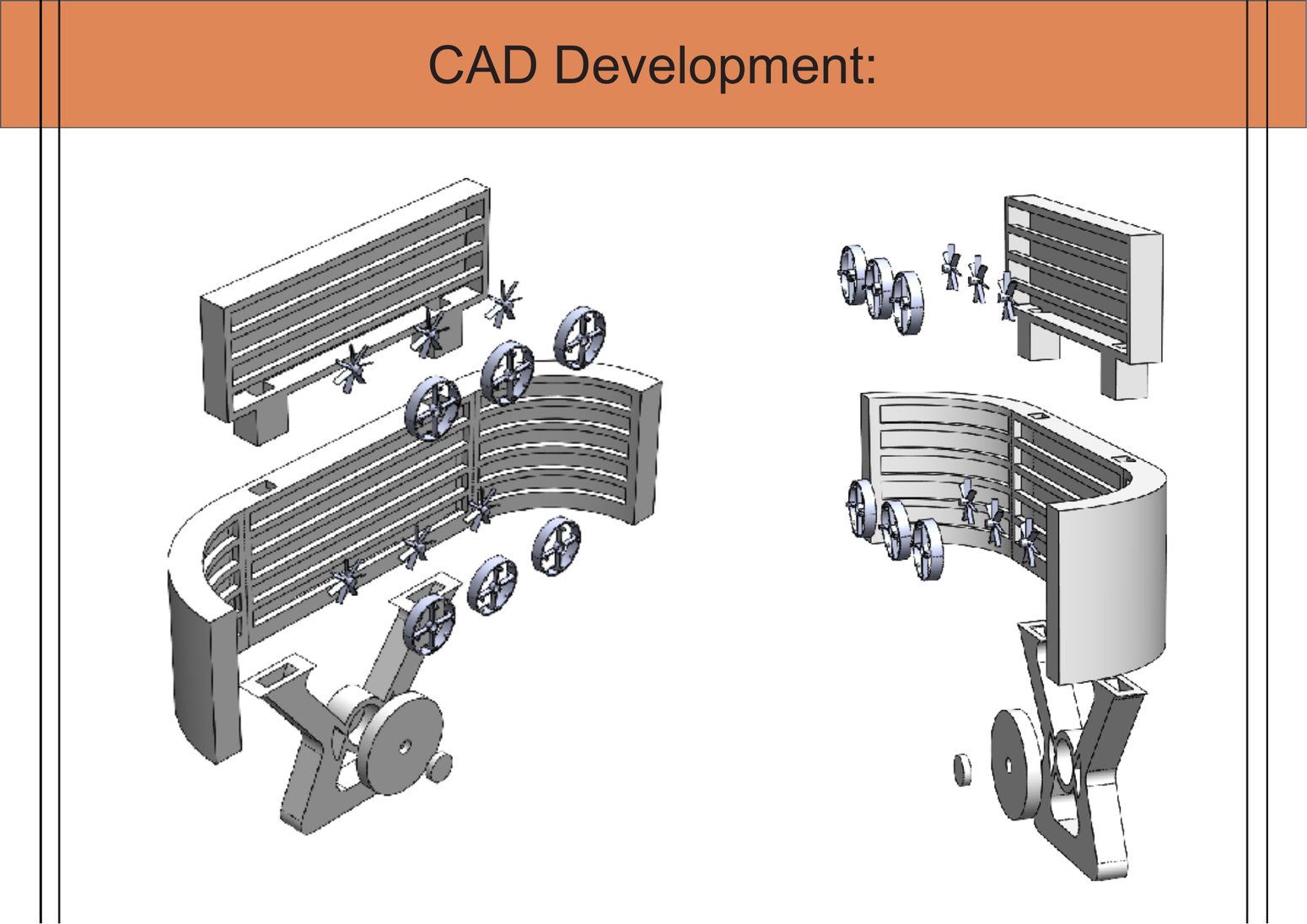 CAD Development: